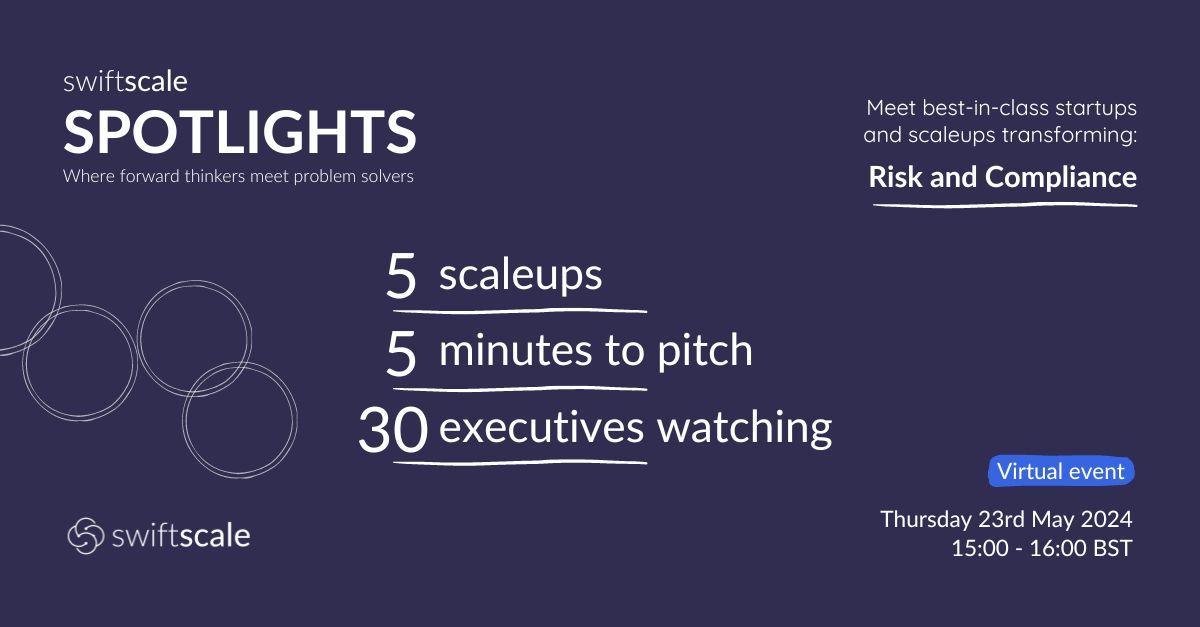 swiftscale
SPOTLIGHTS
Where forward thinkers meet problem solvers

Meet best-in-class startups and scaleups transforming:
Risk and Compliance

5 scaleups
5 minutes to pitch
30 executives watching

Virtual event

Thursday 23rd May 2024
15:00 - 16:00 BST

swiftscale